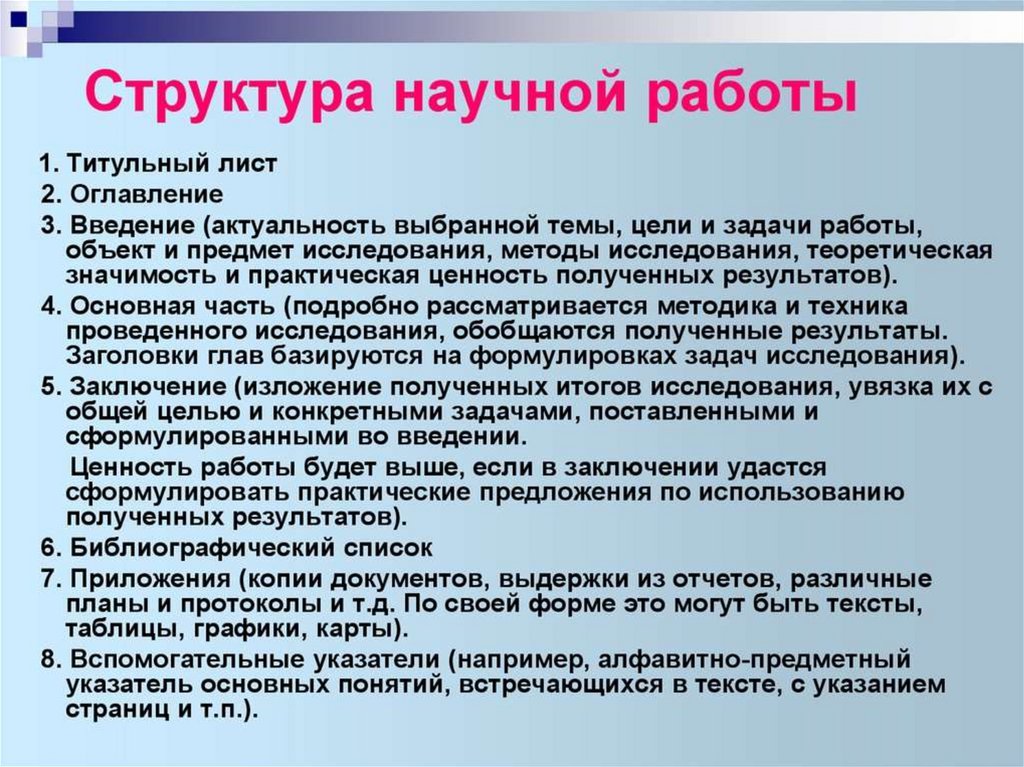 Структура научной работы

1. Титульный лист
2. Оглавление
3. Введение (актуальность выбранной темы, цели и задачи работы, объект и предмет исследования, методы исследования, теоретическая значимость и практическая ценность полученных результатов).
4. Основная часть (подробно рассматривается методика и техника проведенного исследования, обобщаются полученные результаты. Заголовки глав базируются на формулировках задач исследования).
5. Заключение (изложение полученных итогов исследования, увязка их с общей целью и конкретными задачами, поставленными и сформулированными во введении.

Ценность работы будет выше, если в заключении удастся сформулировать практические предложения по использованию полученных результатов).
6. Библиографический список
7. Приложения (копии документов, выдержки из отчетов, различные планы и протоколы и т.д. По своей форме это могут быть тексты, таблицы, графики, карты).
8. Вспомогательные указатели (например, алфавитно-предметный указатель основных понятий, встречающихся в тексте, с указанием страниц и т.п.).